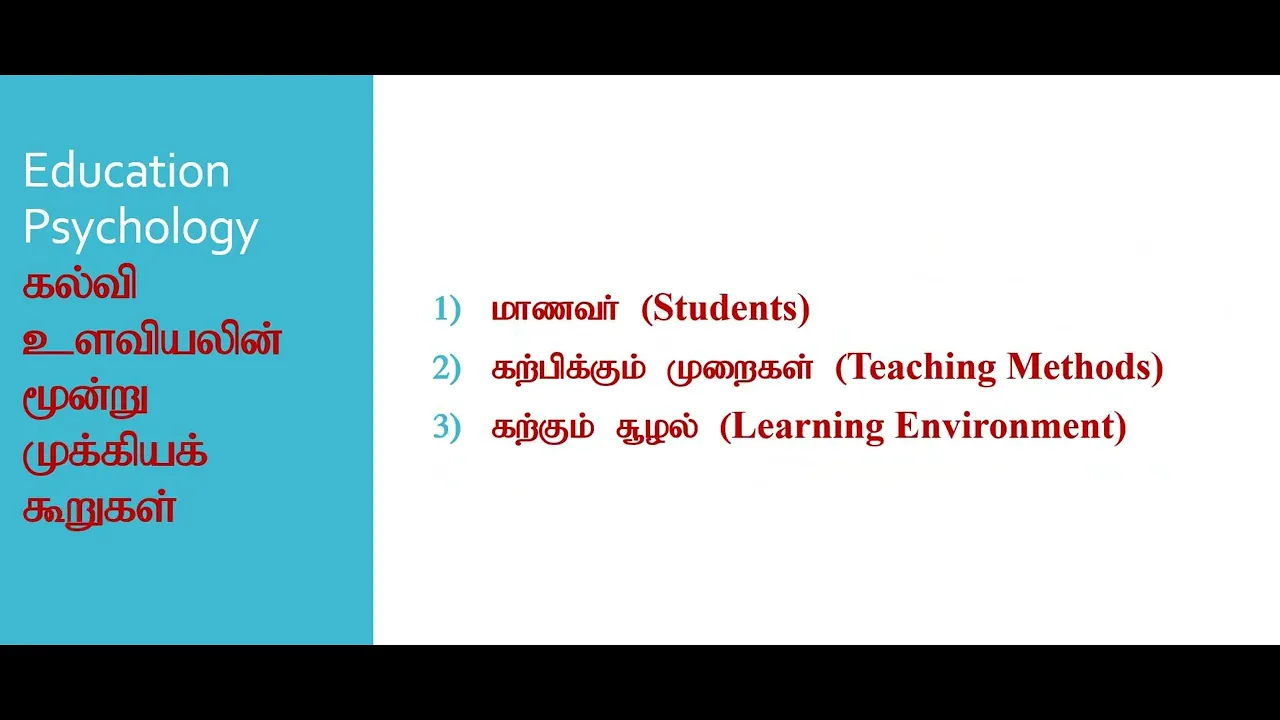 Education Psychology
கல்வி உளவியலின் மூன்று முக்கியக் கூறுகள்

1) மாணவர் (Students)
2) கற்பிக்கும் முறைகள் (Teaching Methods)
3) கற்கும் சூழல் (Learning Environment)